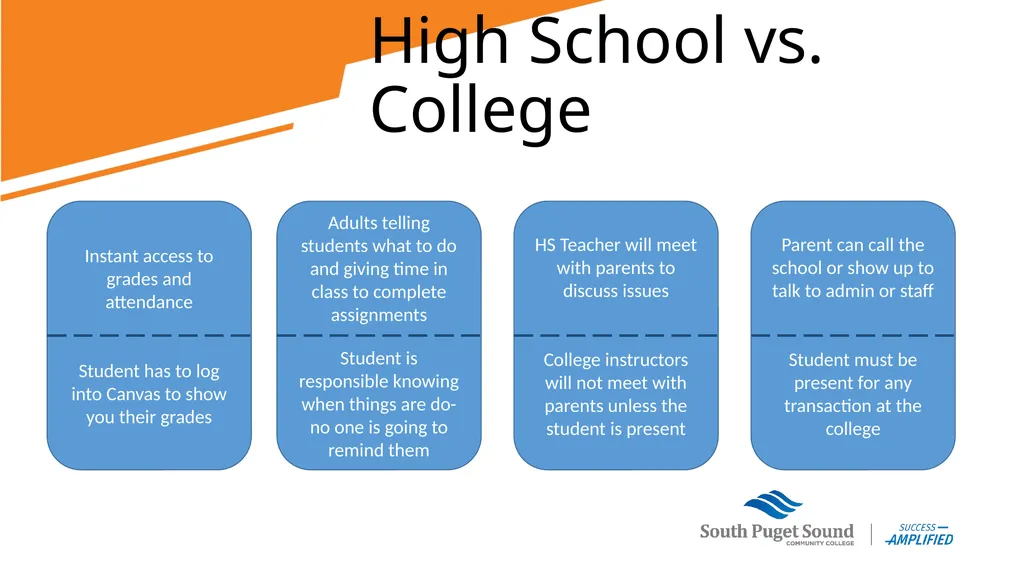 High School vs. College

Instant access to grades and attendance

Student has to log into Canvas to show you their grades

Adults telling students what to do and giving time in class to complete assignments

Student is responsible knowing when things are do- no one is going to remind them

HS Teacher will meet with parents to discuss issues

College instructors will not meet with parents unless the student is present

Parent can call the school or show up to talk to admin or staff

Student must be present for any transaction at the college

South Puget Sound COMMUNITY COLLEGE

SUCCESS AMPLIFIED